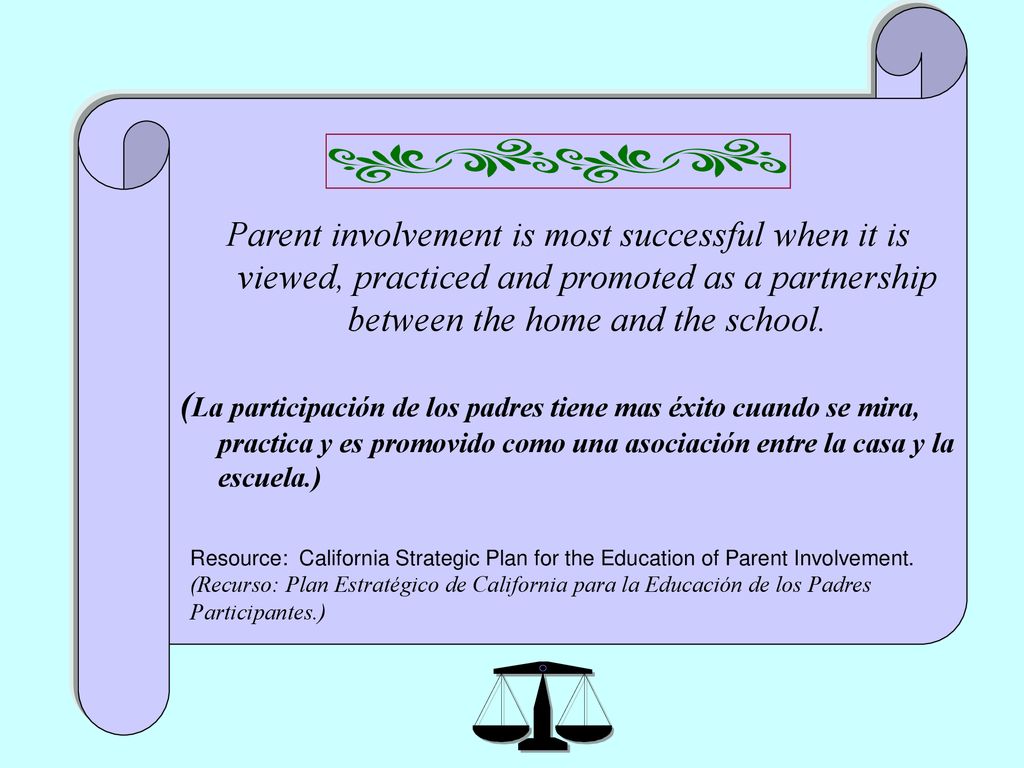 Parent involvement is most successful when it is viewed, practiced and promoted as a partnership between the home and the school.

(La participación de los padres tiene mas éxito cuando se mira, practica y es promovido como una asociación entre la casa y la escuela.)

Resource: California Strategic Plan for the Education of Parent Involvement.
(Recurso: Plan Estratégico de California para la Educación de los Padres Participantes.)